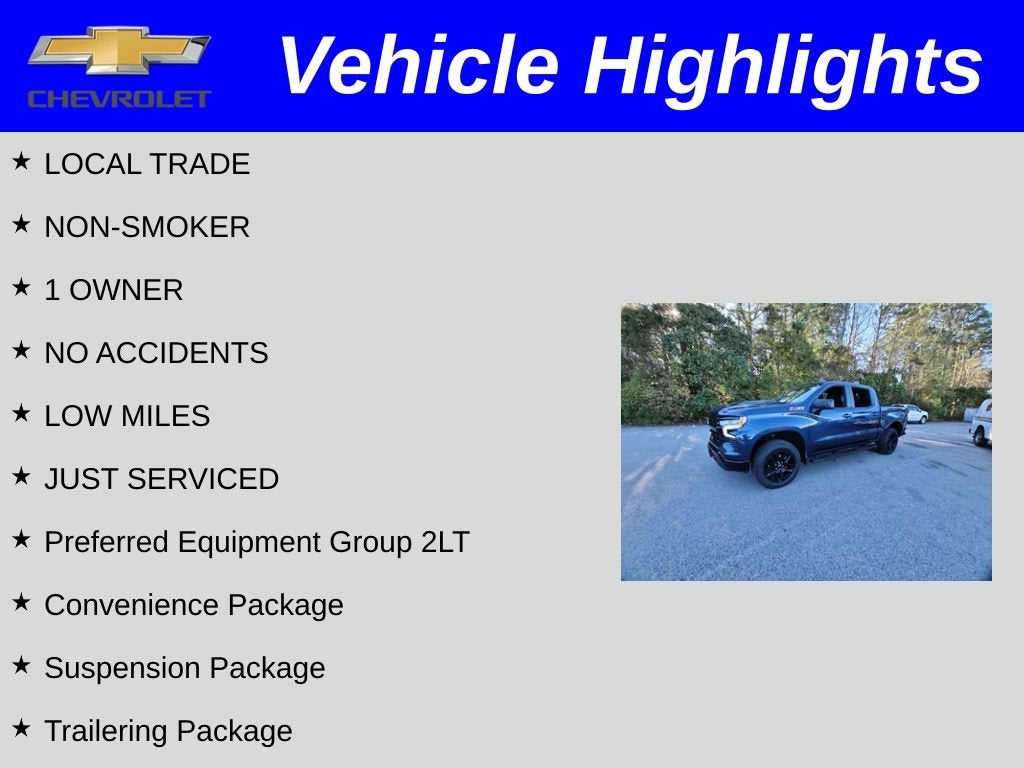 CHEVROLET

Vehicle Highlights

★ LOCAL TRADE

★ NON-SMOKER

★ 1 OWNER

★ NO ACCIDENTS

★ LOW MILES

★ JUST SERVICED

★ Preferred Equipment Group 2LT

★ Convenience Package

★ Suspension Package

★ Trailering Package